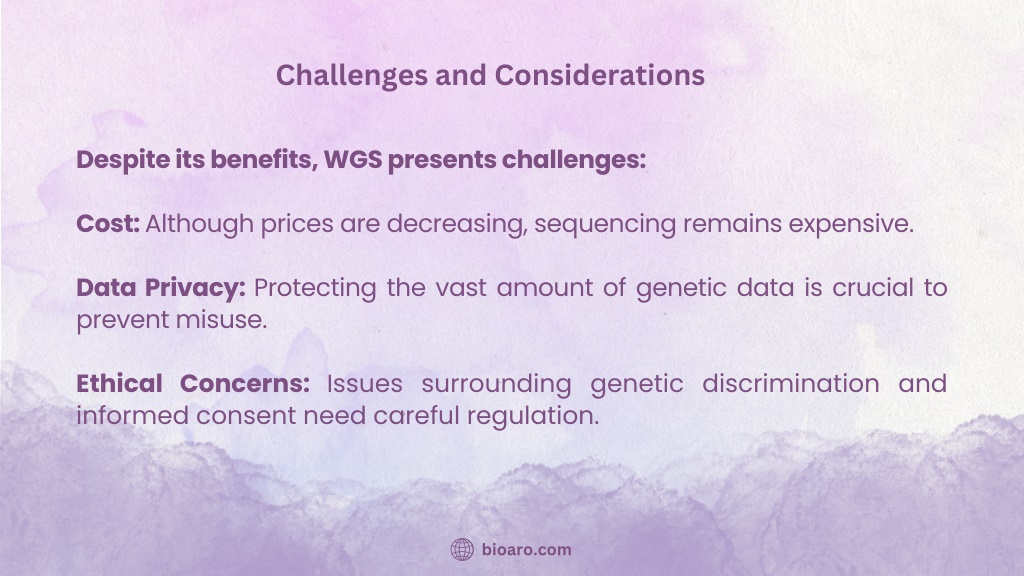 Challenges and Considerations

Despite its benefits, WGS presents challenges:

Cost: Although prices are decreasing, sequencing remains expensive.

Data Privacy: Protecting the vast amount of genetic data is crucial to prevent misuse.

Ethical Concerns: Issues surrounding genetic discrimination and informed consent need careful regulation.

bioaro.com